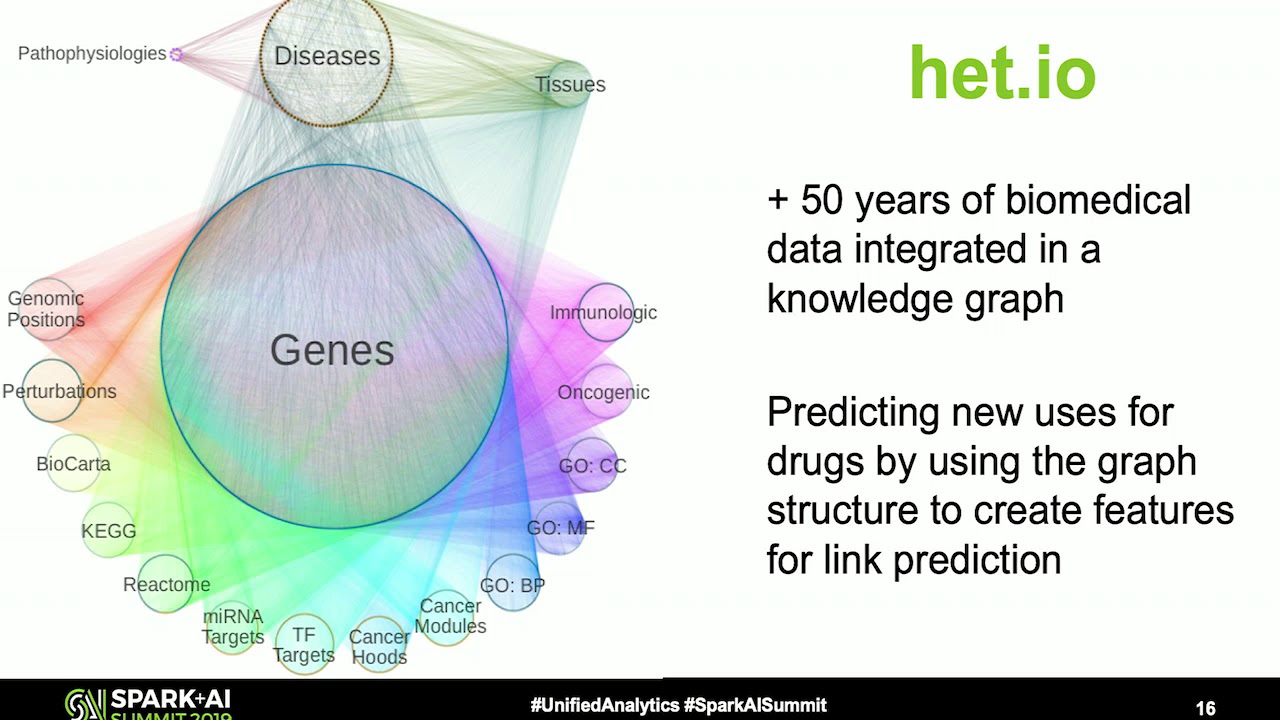 Pathophysiologies

Diseases

Tissues

Genes

Genomic Positions

Perturbations

BioCarta

KEGG

Reactome

miRNA Targets

TF Targets

Cancer Hoods

Cancer Modules

GO: BP

GO: MF

GO: CC

Oncogenic

Immunologic

het.io

+ 50 years of biomedical data integrated in a knowledge graph

Predicting new uses for drugs by using the graph structure to create features for link prediction

SPARK+AI SUMMIT 2019

#UnifiedAnalytics #SparkAISummit

16